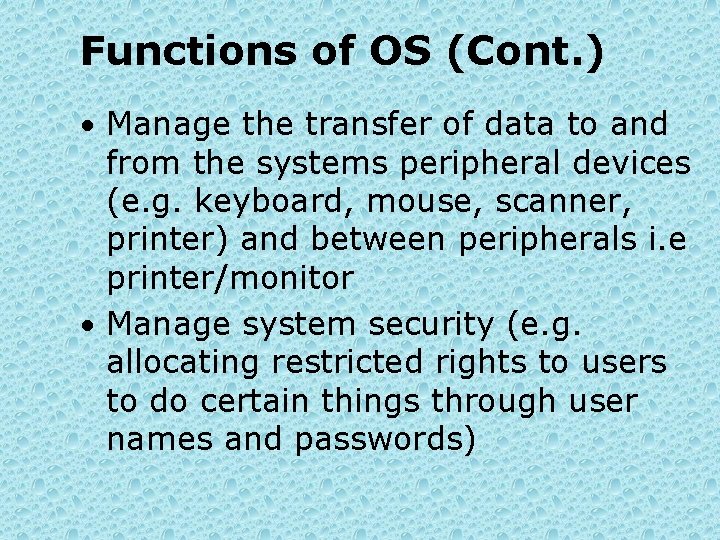 Functions of OS (Cont.)

• Manage the transfer of data to and from the systems peripheral devices (e.g. keyboard, mouse, scanner, printer) and between peripherals i.e printer/monitor

• Manage system security (e.g. allocating restricted rights to users to do certain things through user names and passwords)